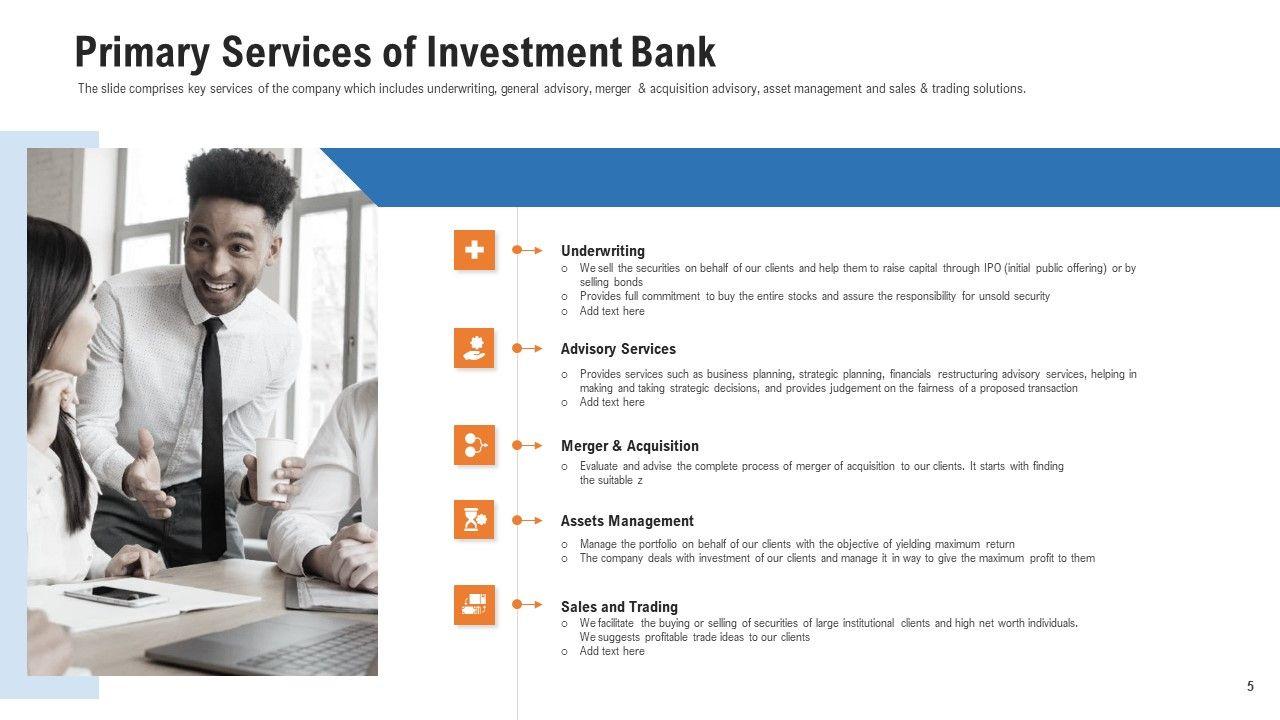 Primary Services of Investment Bank

The slide comprises key services of the company which includes underwriting, general advisory, merger & acquisition advisory, asset management and sales & trading solutions.

Underwriting
o We sell the securities on behalf of our clients and help them to raise capital through IPO (initial public offering) or by selling bonds
o Provides full commitment to buy the entire stocks and assure the responsibility for unsold security
o Add text here

Advisory Services
o Provides services such as business planning, strategic planning, financials restructuring advisory services, helping in making and taking strategic decisions, and provides judgement on the fairness of a proposed transaction
o Add text here

Merger & Acquisition
o Evaluate and advise the complete process of merger of acquisition to our clients. It starts with finding the suitable z

Assets Management
o Manage the portfolio on behalf of our clients with the objective of yielding maximum return
o The company deals with investment of our clients and manage it in way to give the maximum profit to them

Sales and Trading
o We facilitate the buying or selling of securities of large institutional clients and high net worth individuals. We suggests profitable trade ideas to our clients
o Add text here

5